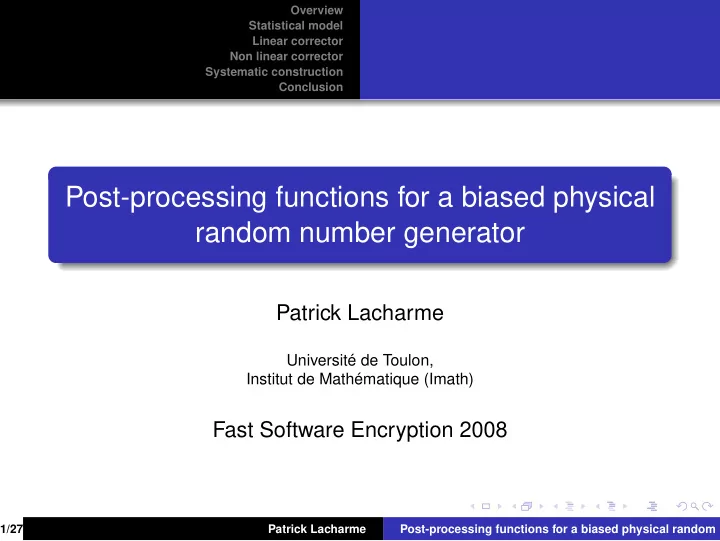 Overview
Statistical model
Linear corrector
Non linear corrector
Systematic construction
Conclusion

Post-processing functions for a biased physical random number generator

Patrick Lacharme

Université de Toulon,
Institut de Mathématique (Imath)

Fast Software Encryption 2008

1/27 Patrick Lacharme Post-processing functions for a biased physical random